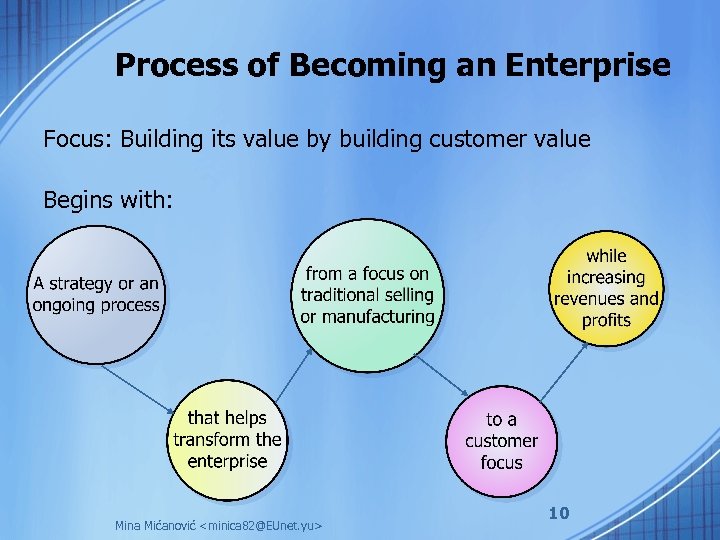 Process of Becoming an Enterprise

Focus: Building its value by building customer value

Begins with:

A strategy or an ongoing process

that helps transform the enterprise

from a focus on traditional selling or manufacturing

to a customer focus

while increasing revenues and profits

Mina Mićanović <minica82@EUnet.yu>

10